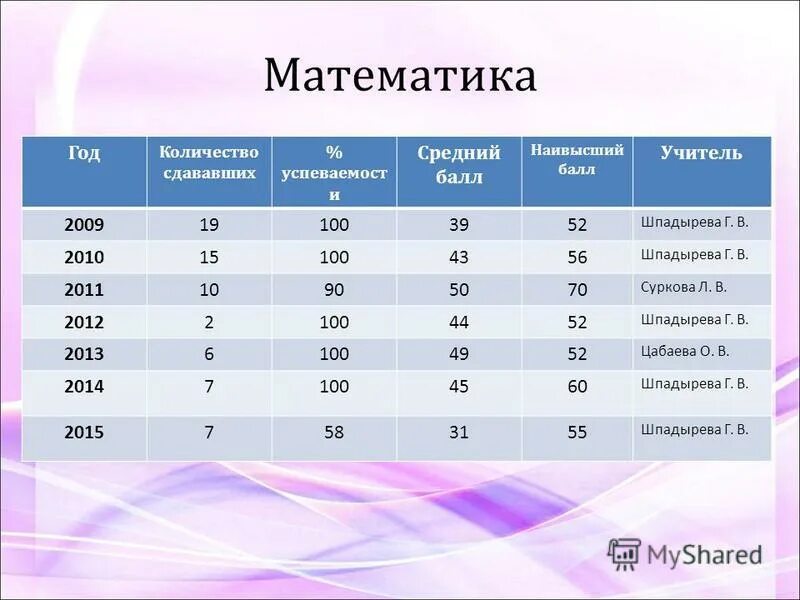 Математика

| Год | Количество сдававших | % успеваемости | Средний балл | Наивысший балл | Учитель |
|---|---|---|---|---|---|
| 2009 | 19 | 100 | 39 | 52 | Шпадырева Г. В. |
| 2010 | 15 | 100 | 43 | 56 | Шпадырева Г. В. |
| 2011 | 10 | 90 | 50 | 70 | Суркова Л. В. |
| 2012 | 2 | 100 | 44 | 52 | Шпадырева Г. В. |
| 2013 | 6 | 100 | 49 | 52 | Цабаева О. В. |
| 2014 | 7 | 100 | 45 | 60 | Шпадырева Г. В. |
| 2015 | 7 | 58 | 31 | 55 | Шпадырева Г. В. |

MyShared